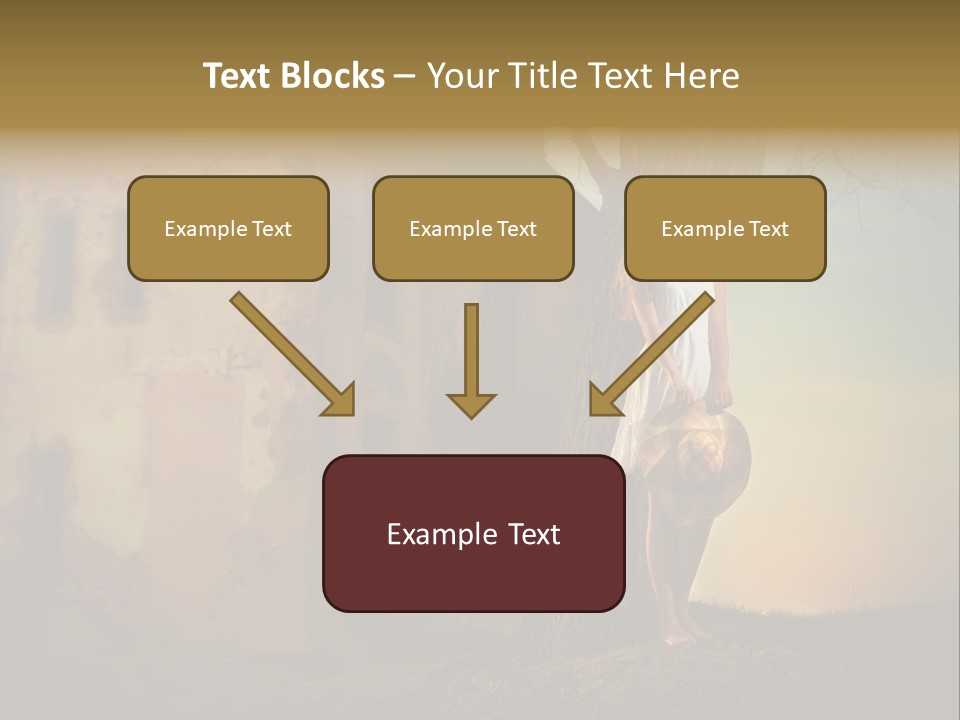 Text Blocks – Your Title Text Here

Example Text

Example Text

Example Text

Example Text